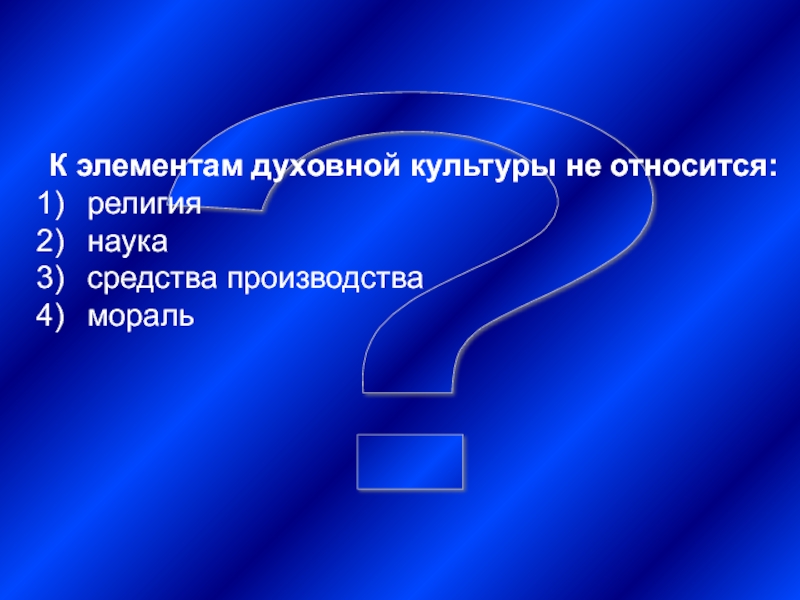 К элементам духовной культуры не относится:
1) религия
2) наука
3) средства производства
4) мораль